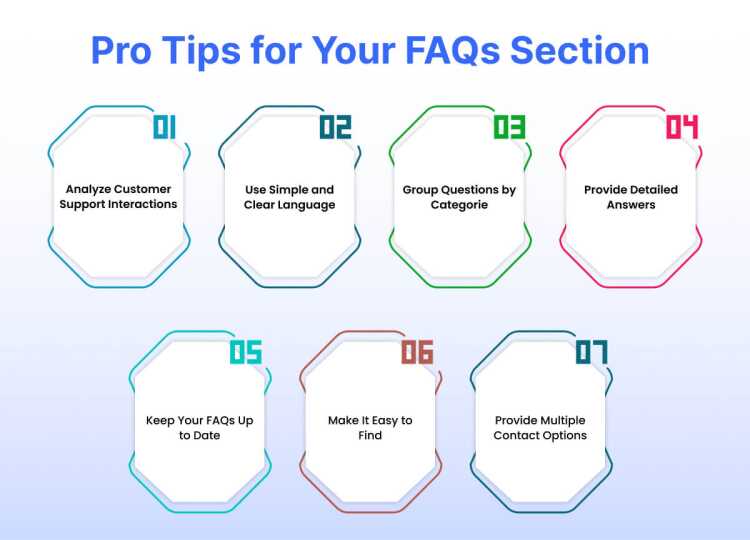 Pro Tips for Your FAQs Section

01
Analyze Customer Support Interactions

02
Use Simple and Clear Language

03
Group Questions by Categorie

04
Provide Detailed Answers

05
Keep Your FAQs Up to Date

06
Make It Easy to Find

07
Provide Multiple Contact Options